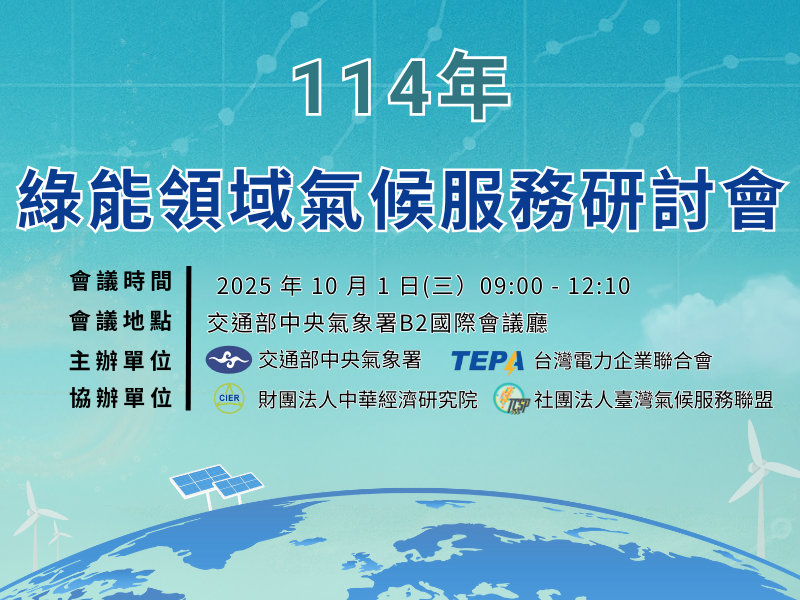 114年

綠能領域氣候服務研討會

會議時間 2025 年 10 月 1 日(三) 09:00 - 12:10

會議地點 交通部中央氣象署B2國際會議廳

主辦單位 交通部中央氣象署 TEPA 台灣電力企業聯合會

協辦單位 CIER 財團法人中華經濟研究院 TCSP 社團法人臺灣氣候服務聯盟